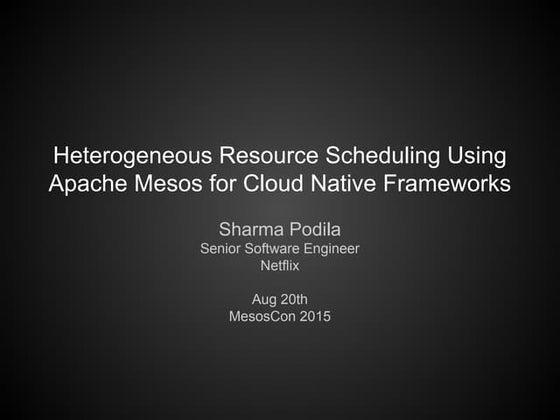 Heterogeneous Resource Scheduling Using Apache Mesos for Cloud Native Frameworks

Sharma Podila
Senior Software Engineer
Netflix

Aug 20th
MesosCon 2015